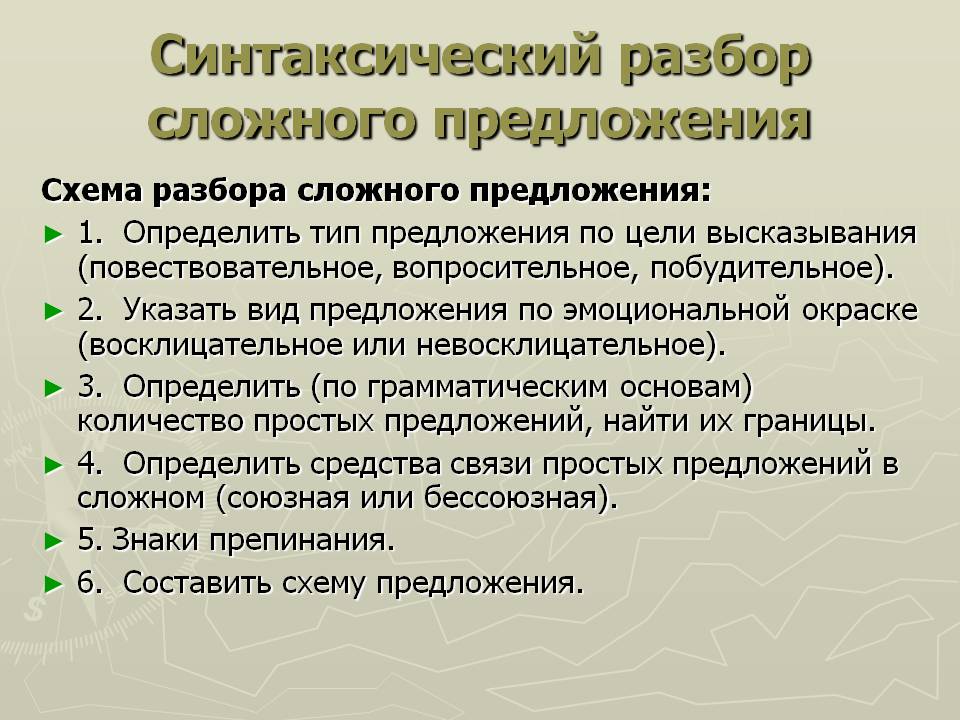 Синтаксический разбор сложного предложения

Схема разбора сложного предложения:

► 1. Определить тип предложения по цели высказывания (повествовательное, вопросительное, побудительное).

► 2. Указать вид предложения по эмоциональной окраске (восклицательное или невосклицательное).

► 3. Определить (по грамматическим основам) количество простых предложений, найти их границы.

► 4. Определить средства связи простых предложений в сложном (союзная или бессоюзная).

► 5. Знаки препинания.

► 6. Составить схему предложения.